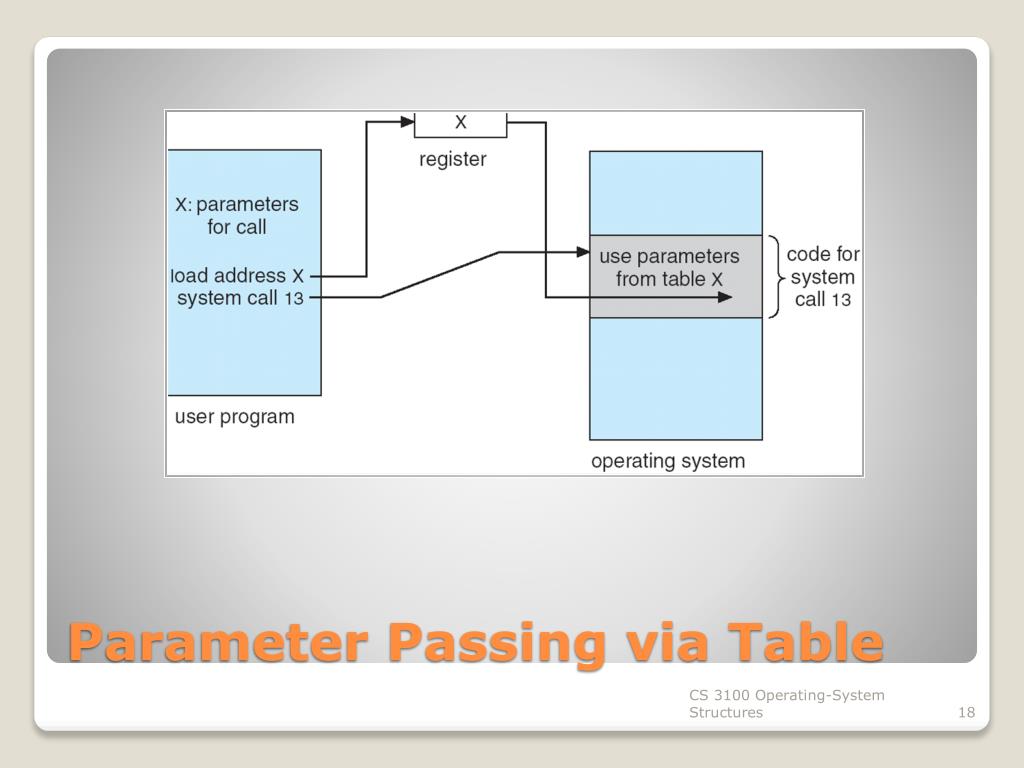 X

register

X: parameters for call

load address X

system call 13

user program

use parameters from table X

code for system call 13

operating system

Parameter Passing via Table

CS 3100 Operating-System Structures

18